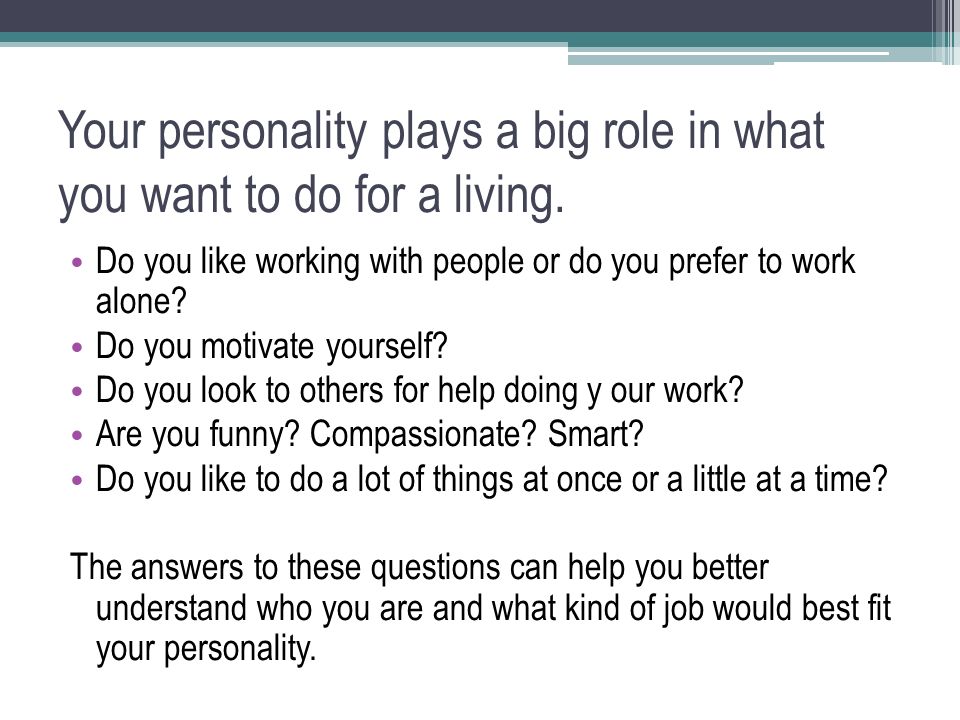 Your personality plays a big role in what you want to do for a living.

• Do you like working with people or do you prefer to work alone?
• Do you motivate yourself?
• Do you look to others for help doing y our work?
• Are you funny? Compassionate? Smart?
• Do you like to do a lot of things at once or a little at a time?

The answers to these questions can help you better understand who you are and what kind of job would best fit your personality.